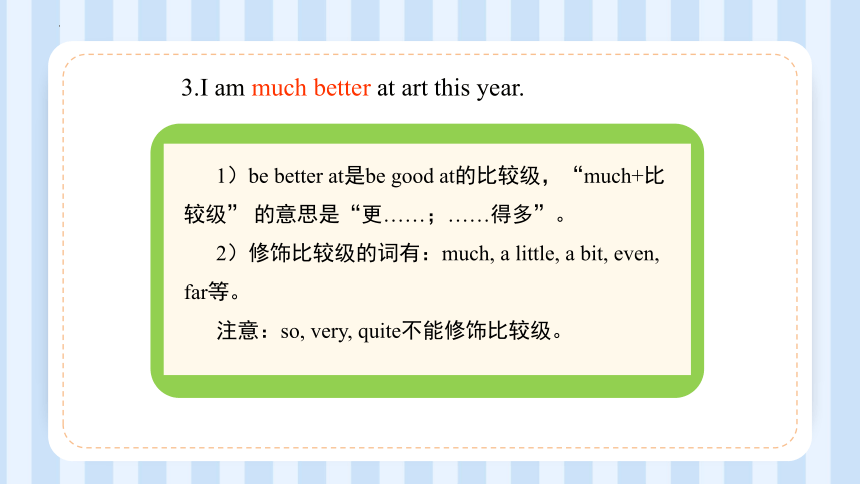 3.I am much better at art this year.

1）be better at是be good at的比较级，“much+比较级” 的意思是“更……；……得多”。

2）修饰比较级的词有：much, a little, a bit, even, far等。

注意：so, very, quite不能修饰比较级。